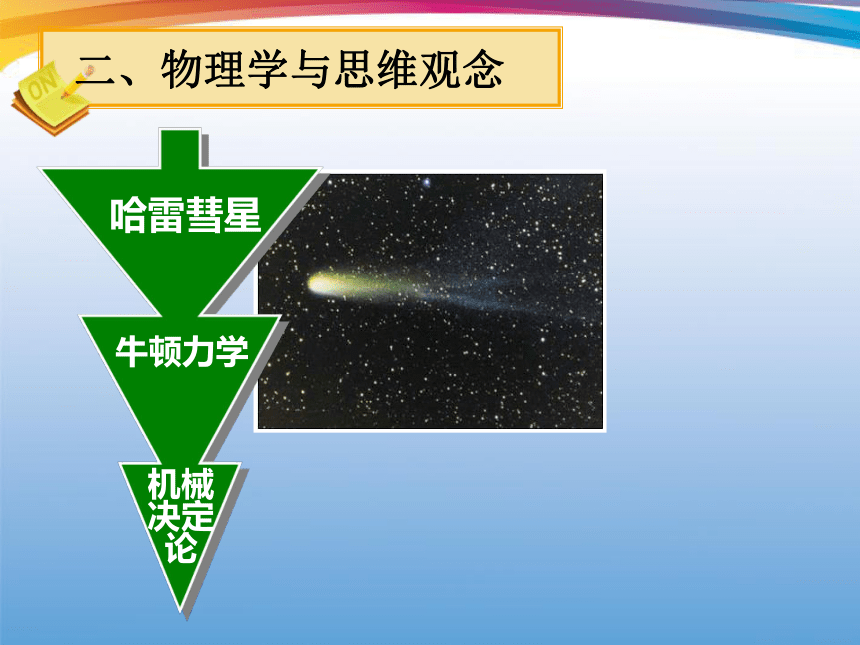 ON

二、物理学与思维观念

哈雷彗星

牛顿力学

机械决定论